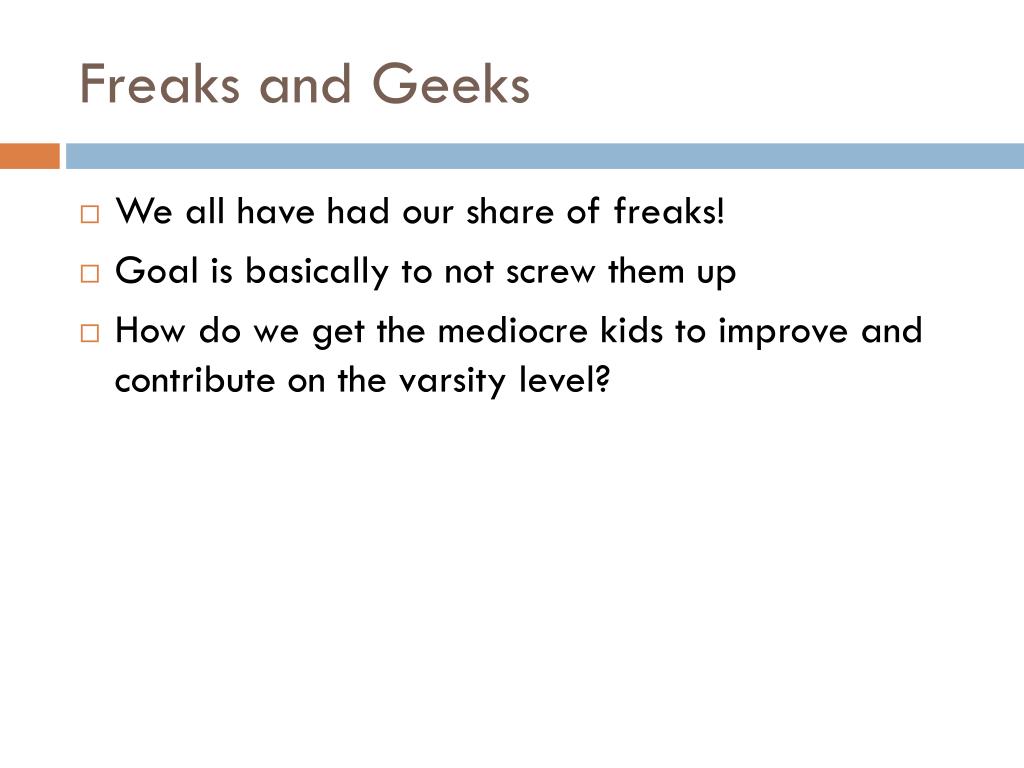 Freaks and Geeks

□ We all have had our share of freaks!
□ Goal is basically to not screw them up
□ How do we get the mediocre kids to improve and contribute on the varsity level?